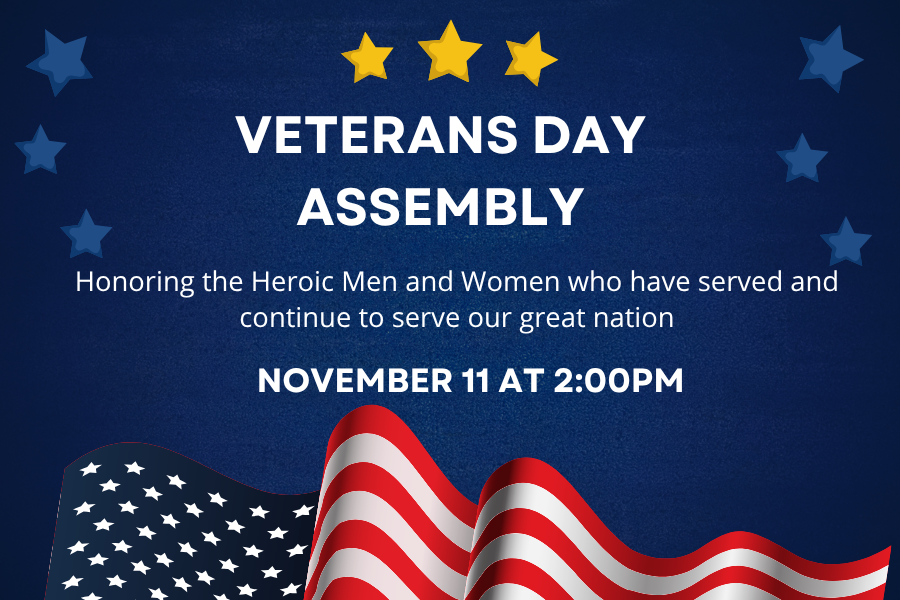 VETERANS DAY ASSEMBLY

Honoring the Heroic Men and Women who have served and continue to serve our great nation

NOVEMBER 11 AT 2:00PM